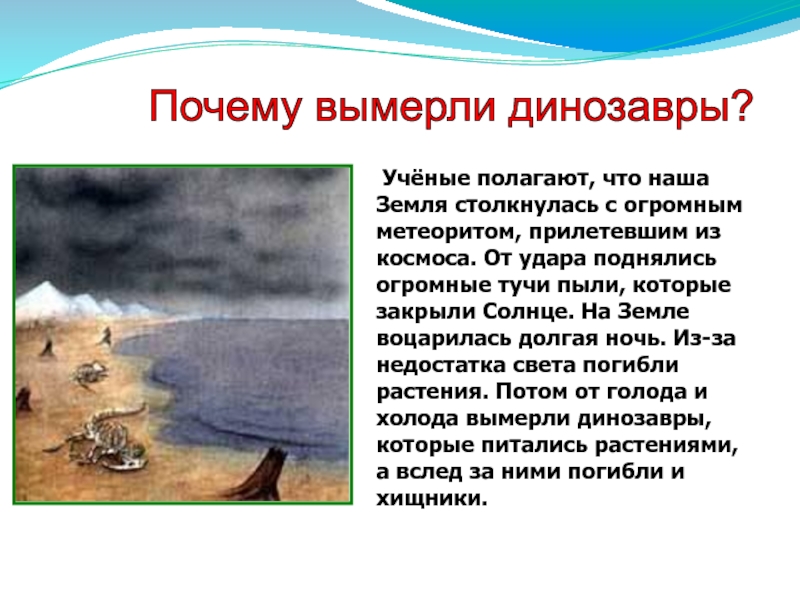 Почему вымерли динозавры?

Учёные полагают, что наша Земля столкнулась с огромным метеоритом, прилетевшим из космоса. От удара поднялись огромные тучи пыли, которые закрыли Солнце. На Земле воцарилась долгая ночь. Из-за недостатка света погибли растения. Потом от голода и холода вымерли динозавры, которые питались растениями, а вслед за ними погибли и хищники.